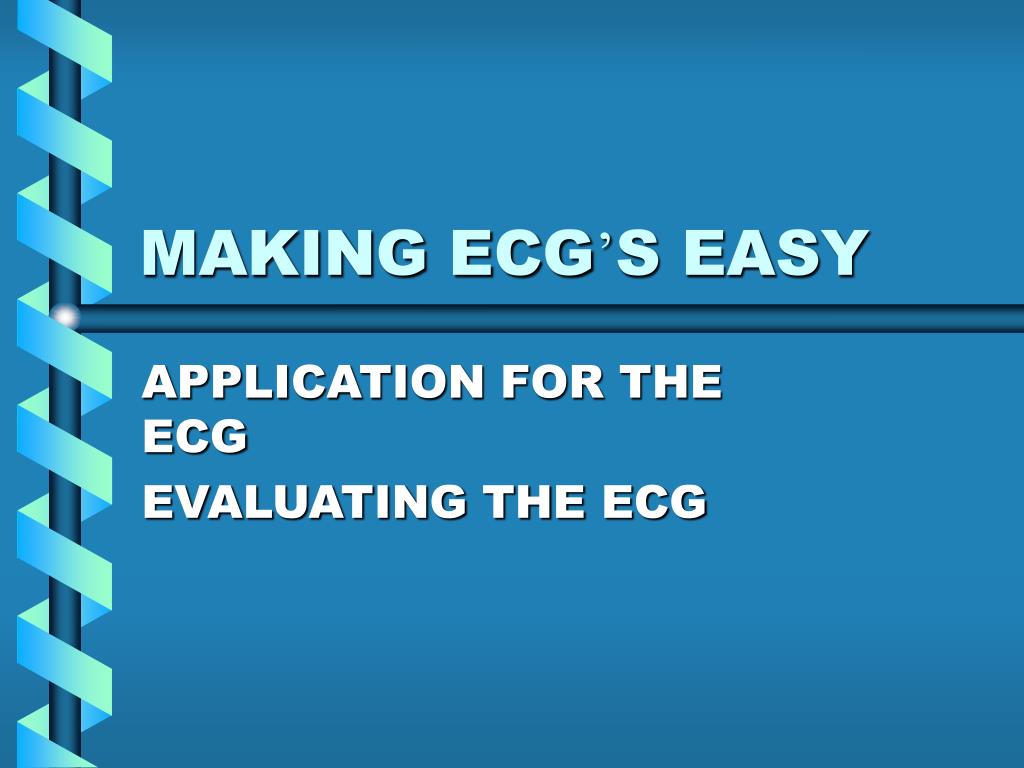 MAKING ECG’S EASY

APPLICATION FOR THE ECG

EVALUATING THE ECG